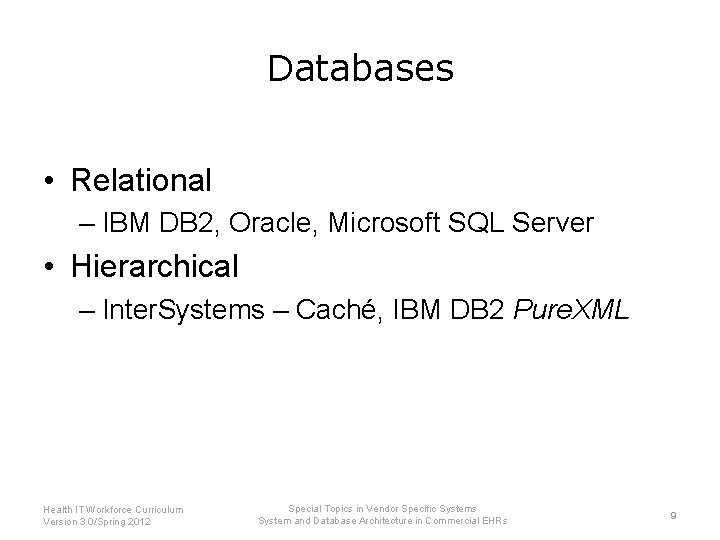 Databases

• Relational
– IBM DB2, Oracle, Microsoft SQL Server
• Hierarchical
– InterSystems – Caché, IBM DB2 PureXML

Health IT Workforce Curriculum
Version 3.0/Spring 2012

Special Topics in Vendor Specific Systems
System and Database Architecture in Commercial EHRs

9